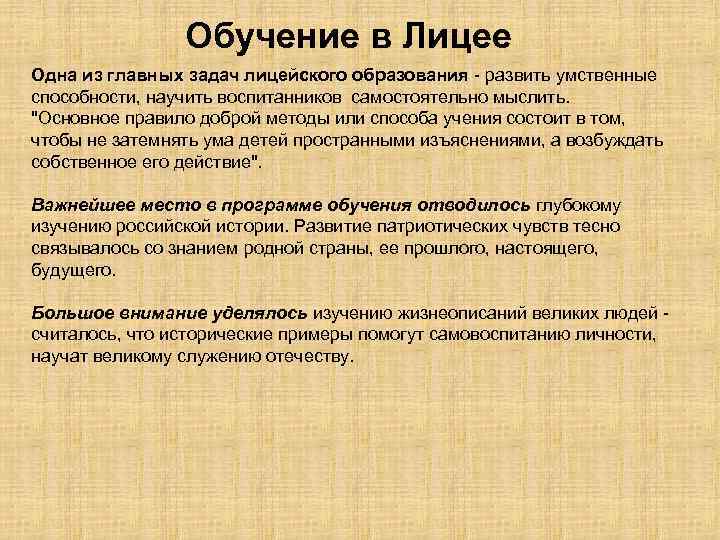 Обучение в Лицее

Одна из главных задач лицейского образования - развить умственные способности, научить воспитанников самостоятельно мыслить. "Основное правило доброй методы или способа учения состоит в том, чтобы не затемнять ума детей пространными изъяснениями, а возбуждать собственное его действие".

Важнейшее место в программе обучения отводилось глубокому изучению российской истории. Развитие патриотических чувств тесно связывалось со знанием родной страны, ее прошлого, настоящего, будущего.

Большое внимание уделялось изучению жизнеописаний великих людей - считалось, что исторические примеры помогут самовоспитанию личности, научат великому служению отечеству.